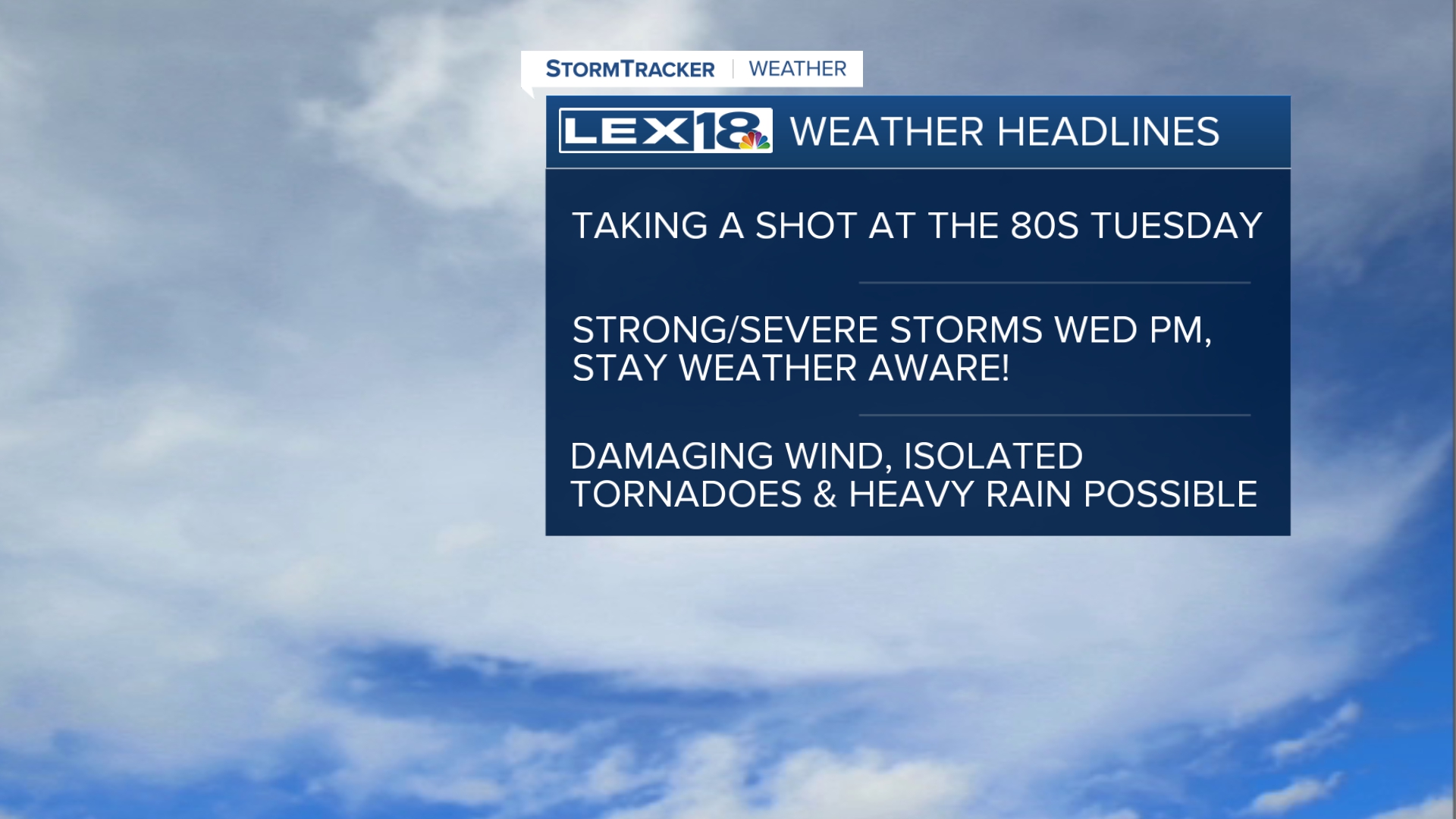 STORMTRACKER | WEATHER

LEX18 WEATHER HEADLINES

TAKING A SHOT AT THE 80S TUESDAY

STRONG/SEVERE STORMS WED PM, STAY WEATHER AWARE!

DAMAGING WIND, ISOLATED TORNADOES & HEAVY RAIN POSSIBLE